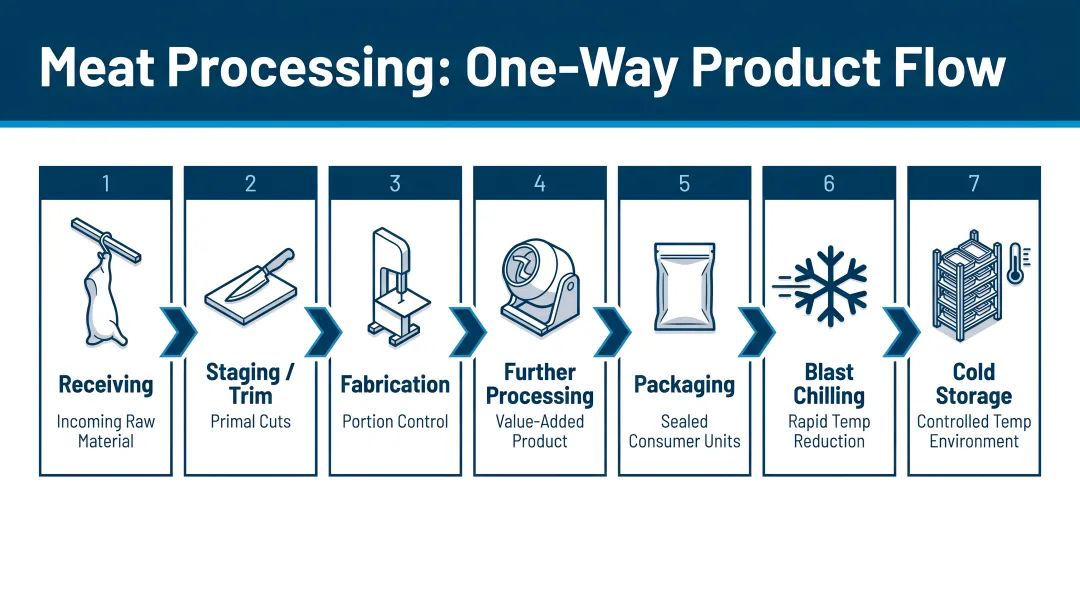 Meat Processing: One-Way Product Flow

1
Receiving
Incoming Raw Material

2
Staging / Trim
Primal Cuts

3
Fabrication
Portion Control

4
Further Processing
Value-Added Product

5
Packaging
Sealed Consumer Units

6
Blast Chilling
Rapid Temp Reduction

7
Cold Storage
Controlled Temp Environment